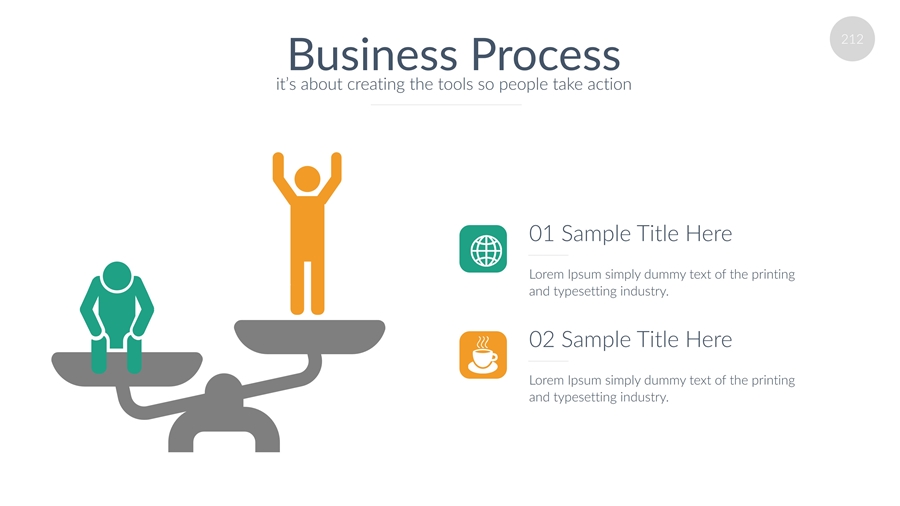 212

Business Process
it's about creating the tools so people take action

01 Sample Title Here

Lorem Ipsum simply dummy text of the printing and typesetting industry.

02 Sample Title Here

Lorem Ipsum simply dummy text of the printing and typesetting industry.